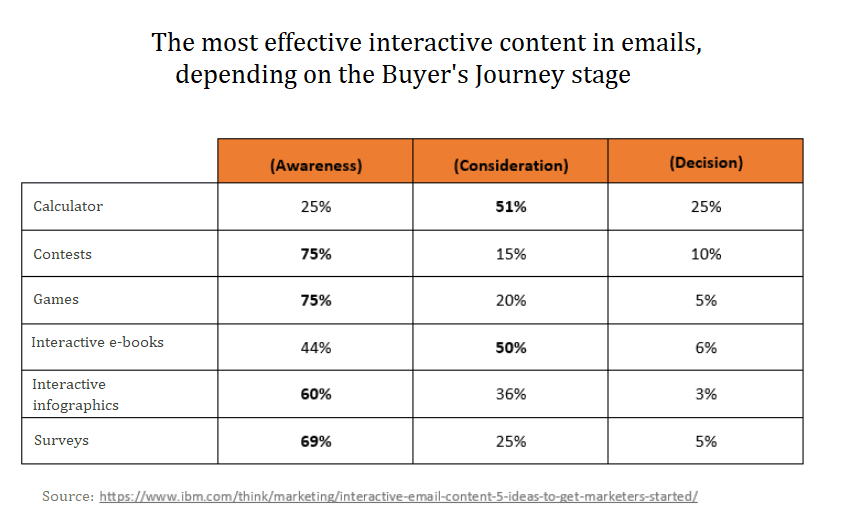 The most effective interactive content in emails, depending on the Buyer's Journey stage

| | (Awareness) | (Consideration) | (Decision) |
|---|---|---|---|
| Calculator | 25% | **51%** | 25% |
| Contests | **75%** | 15% | 10% |
| Games | **75%** | 20% | 5% |
| Interactive e-books | 44% | **50%** | 6% |
| Interactive infographics | **60%** | 36% | 3% |
| Surveys | **69%** | 25% | 5% |

Source: https://www.ibm.com/think/marketing/interactive-email-content-5-ideas-to-get-marketers-started/